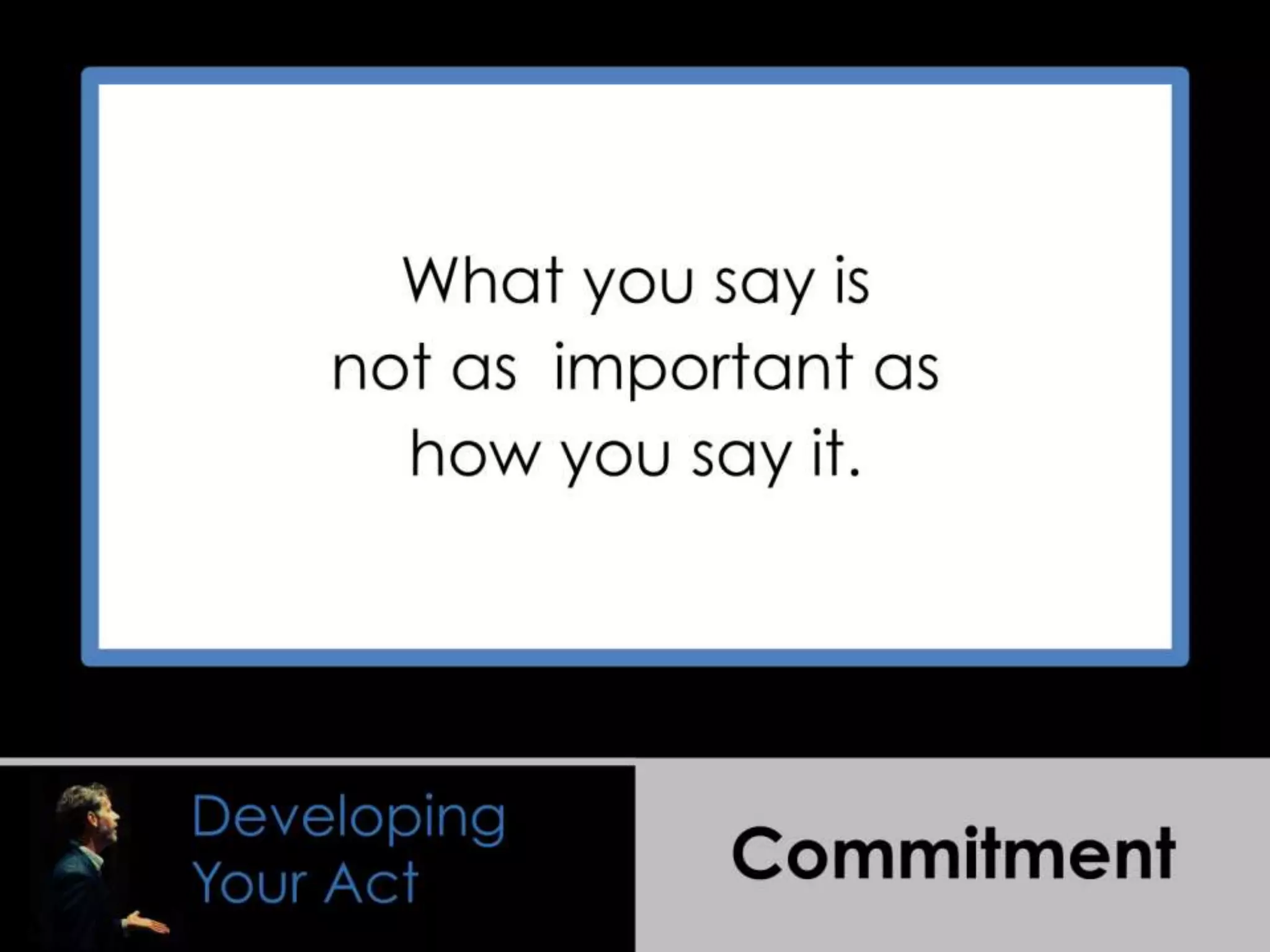 What you say is
not as important as
how you say it.

Developing
Your Act

Commitment